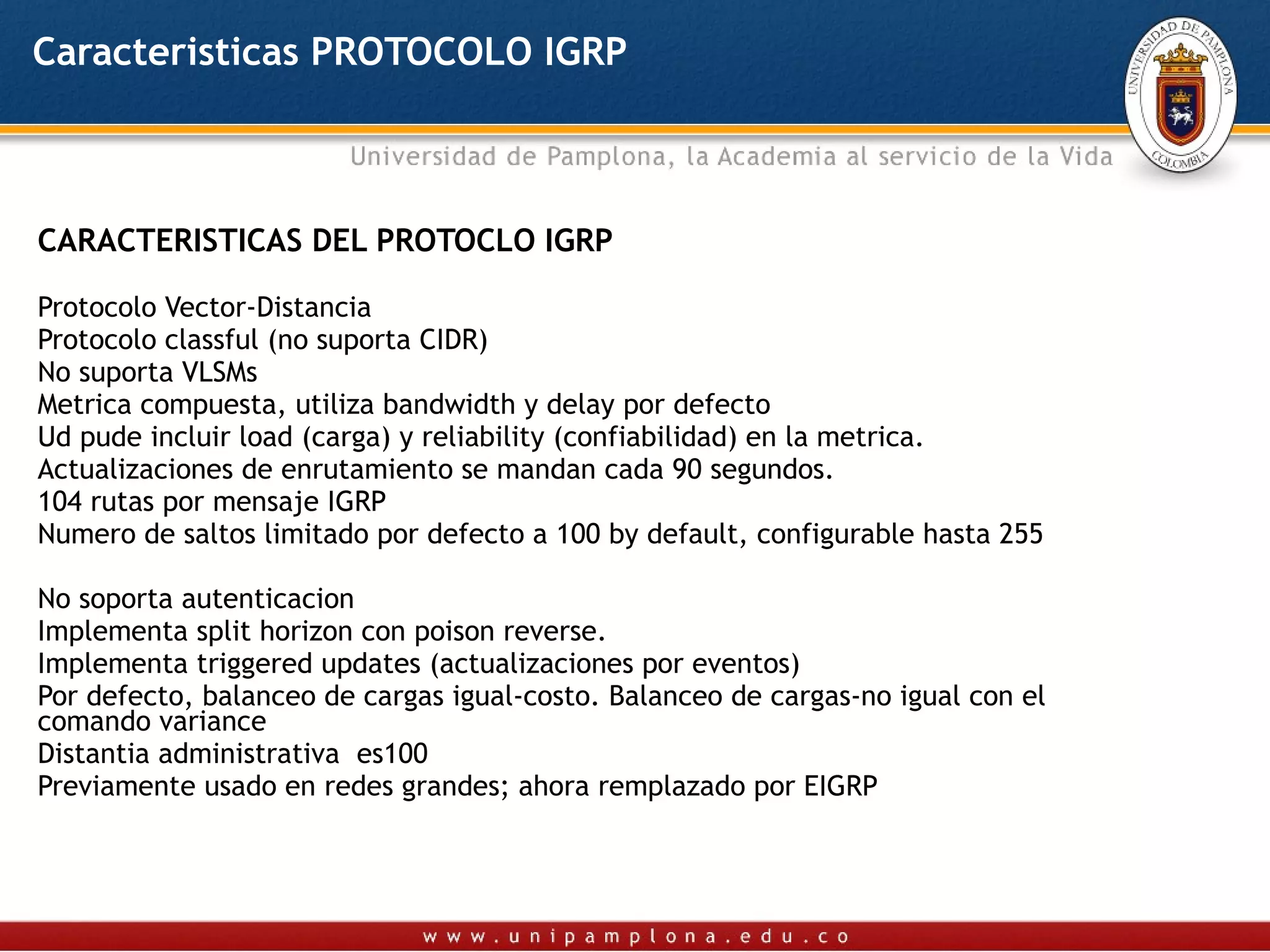 Caracteristicas PROTOCOLO IGRP

UNIVERSIDAD DE PAMPLONA
COLOMBIA

Universidad de Pamplona, la Academia al servicio de la Vida

CARACTERISTICAS DEL PROTOCLO IGRP

Protocolo Vector-Distancia
Protocolo classful (no suporta CIDR)
No suporta VLSMs
Metrica compuesta, utiliza bandwidth y delay por defecto
Ud pude incluir load (carga) y reliability (confiabilidad) en la metrica.
Actualizaciones de enrutamiento se mandan cada 90 segundos.
104 rutas por mensaje IGRP
Numero de saltos limitado por defecto a 100 by default, configurable hasta 255

No soporta autenticacion
Implementa split horizon con poison reverse.
Implementa triggered updates (actualizaciones por eventos)
Por defecto, balanceo de cargas igual-costo. Balanceo de cargas-no igual con el comando variance
Distantia administrativa es100
Previamente usado en redes grandes; ahora remplazado por EIGRP

www.unipamplona.edu.co